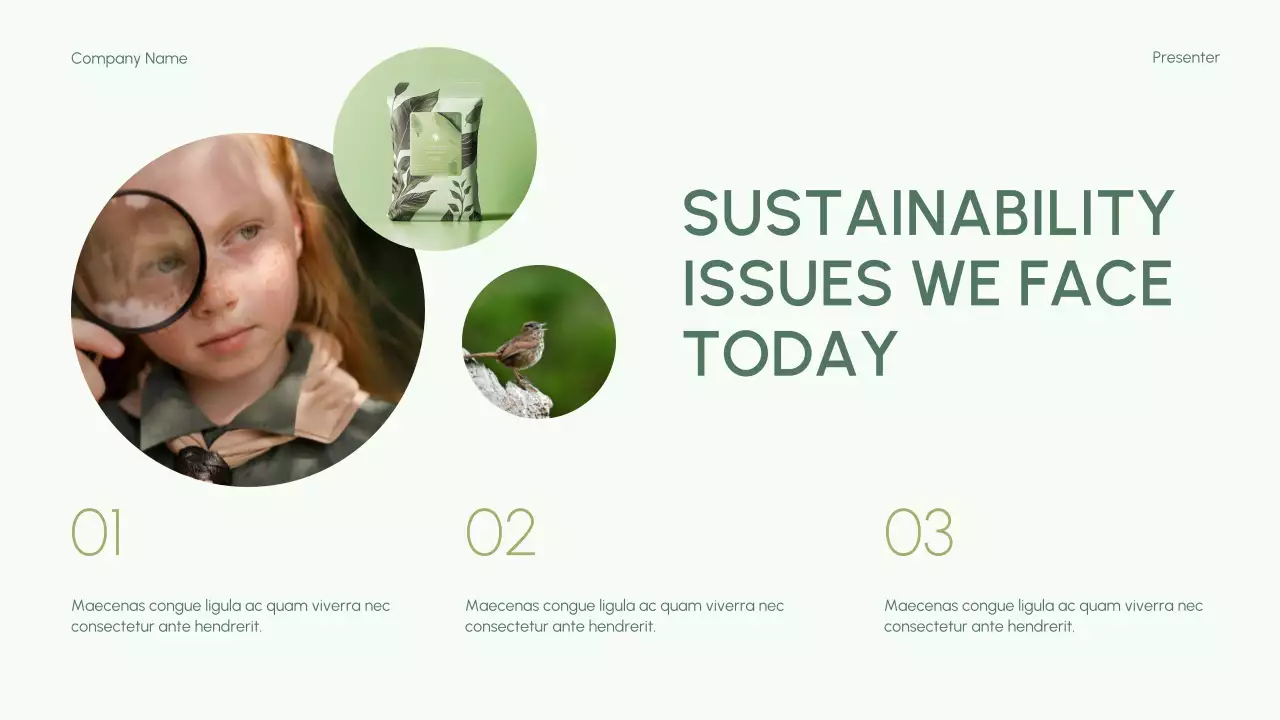 Company Name

Presenter

SUSTAINABILITY ISSUES WE FACE TODAY

01

Maecenas congue ligula ac quam viverra nec consectetur ante hendrerit.

02

Maecenas congue ligula ac quam viverra nec consectetur ante hendrerit.

03

Maecenas congue ligula ac quam viverra nec consectetur ante hendrerit.